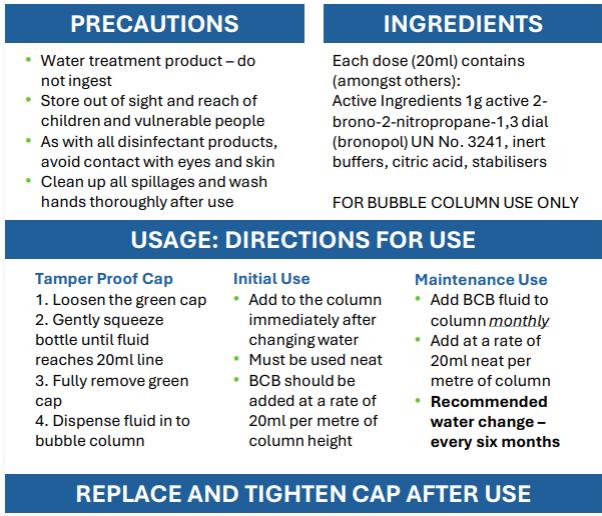 PRECAUTIONS

- Water treatment product – do not ingest
- Store out of sight and reach of children and vulnerable people
- As with all disinfectant products, avoid contact with eyes and skin
- Clean up all spillages and wash hands thoroughly after use

INGREDIENTS

Each dose (20ml) contains (amongst others):
Active Ingredients 1g active 2-brono-2-nitropropane-1,3 dial (bronopol) UN No. 3241, inert buffers, citric acid, stabilisers

FOR BUBBLE COLUMN USE ONLY

USAGE: DIRECTIONS FOR USE

Tamper Proof Cap
1. Loosen the green cap
2. Gently squeeze bottle until fluid reaches 20ml line
3. Fully remove green cap
4. Dispense fluid in to bubble column

Initial Use
- Add to the column immediately after changing water
- Must be used neat
- BCB should be added at a rate of 20ml per metre of column height

Maintenance Use
- Add BCB fluid to column monthly
- Add at a rate of 20ml neat per metre of column
- Recommended water change – every six months

REPLACE AND TIGHTEN CAP AFTER USE